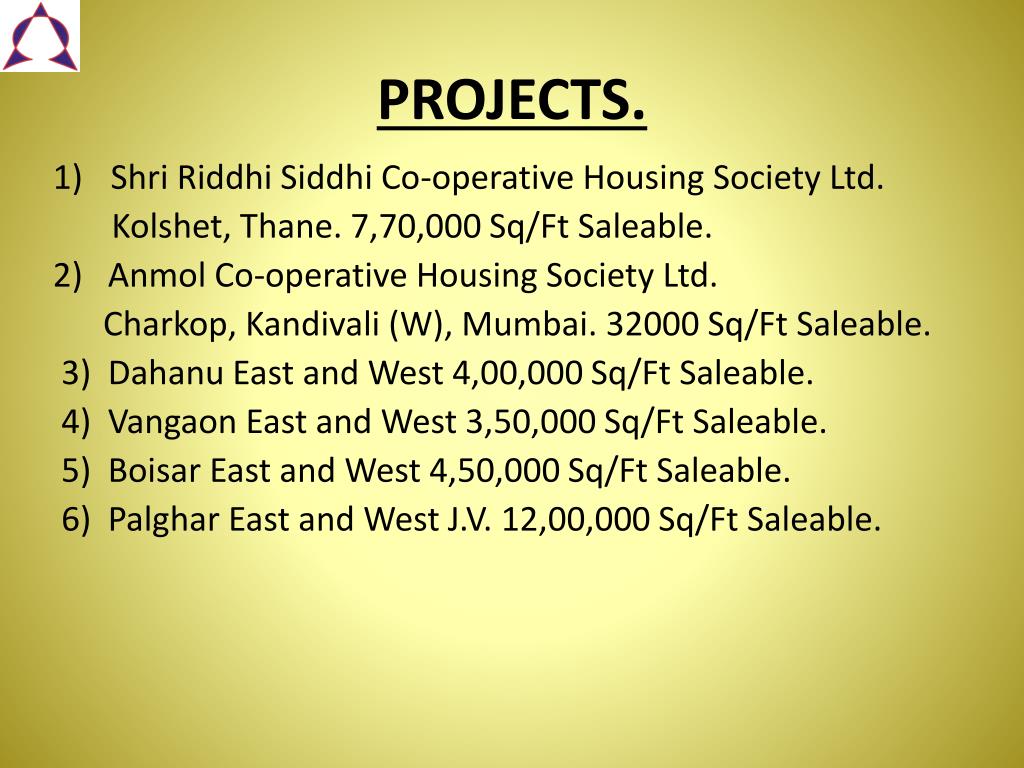 PROJECTS.

1) Shri Riddhi Siddhi Co-operative Housing Society Ltd. Kolshet, Thane. 7,70,000 Sq/Ft Saleable.
2) Anmol Co-operative Housing Society Ltd. Charkop, Kandivali (W), Mumbai. 32000 Sq/Ft Saleable.
3) Dahanu East and West 4,00,000 Sq/Ft Saleable.
4) Vangaon East and West 3,50,000 Sq/Ft Saleable.
5) Boisar East and West 4,50,000 Sq/Ft Saleable.
6) Palghar East and West J.V. 12,00,000 Sq/Ft Saleable.